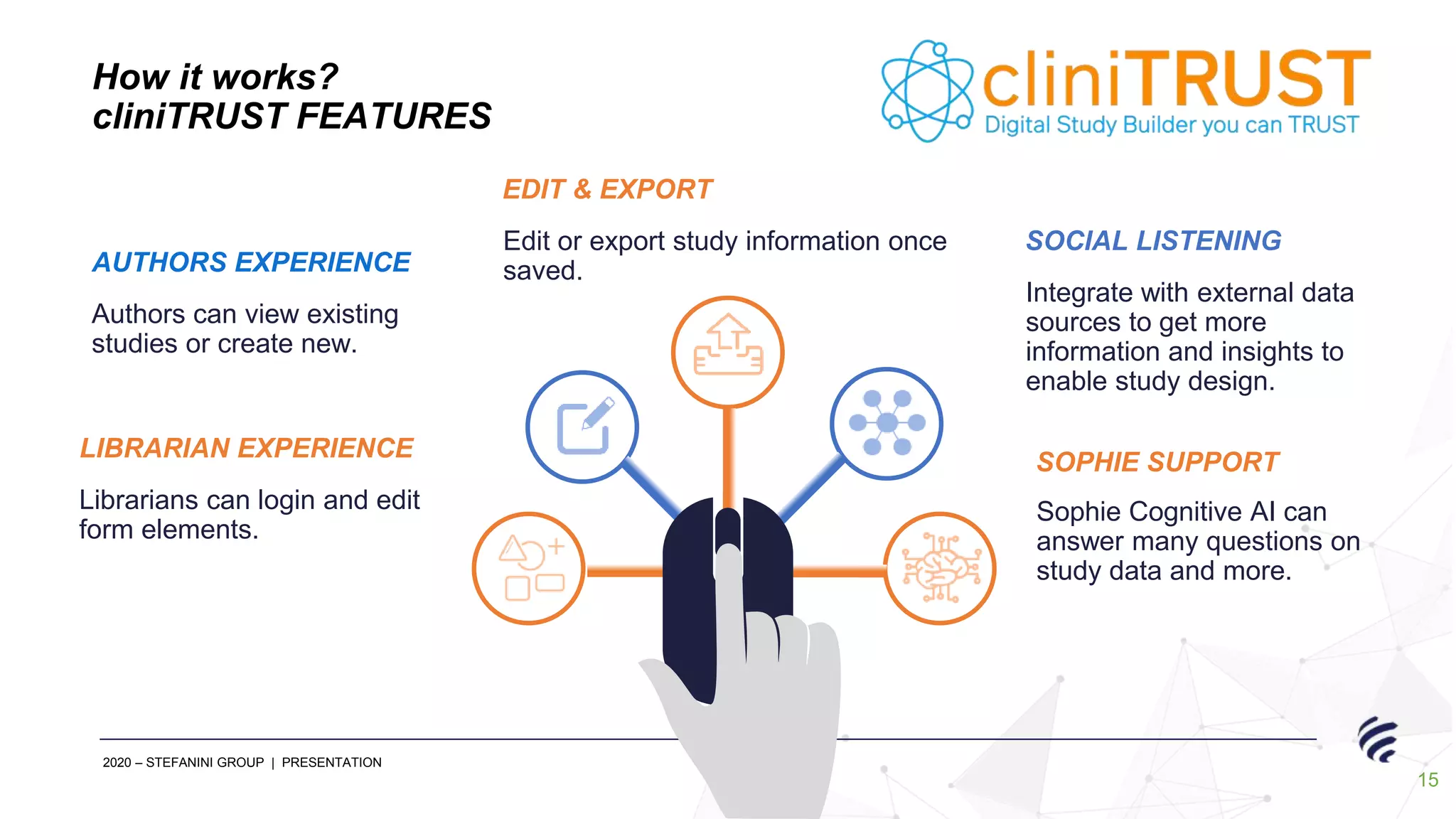 How it works?
cliniTRUST FEATURES

cliniTRUST
Digital Study Builder you can TRUST

AUTHORS EXPERIENCE

Authors can view existing studies or create new.

LIBRARIAN EXPERIENCE

Librarians can login and edit form elements.

EDIT & EXPORT

Edit or export study information once saved.

SOCIAL LISTENING

Integrate with external data sources to get more information and insights to enable study design.

SOPHIE SUPPORT

Sophie Cognitive AI can answer many questions on study data and more.

2020 – STEFANINI GROUP | PRESENTATION

15